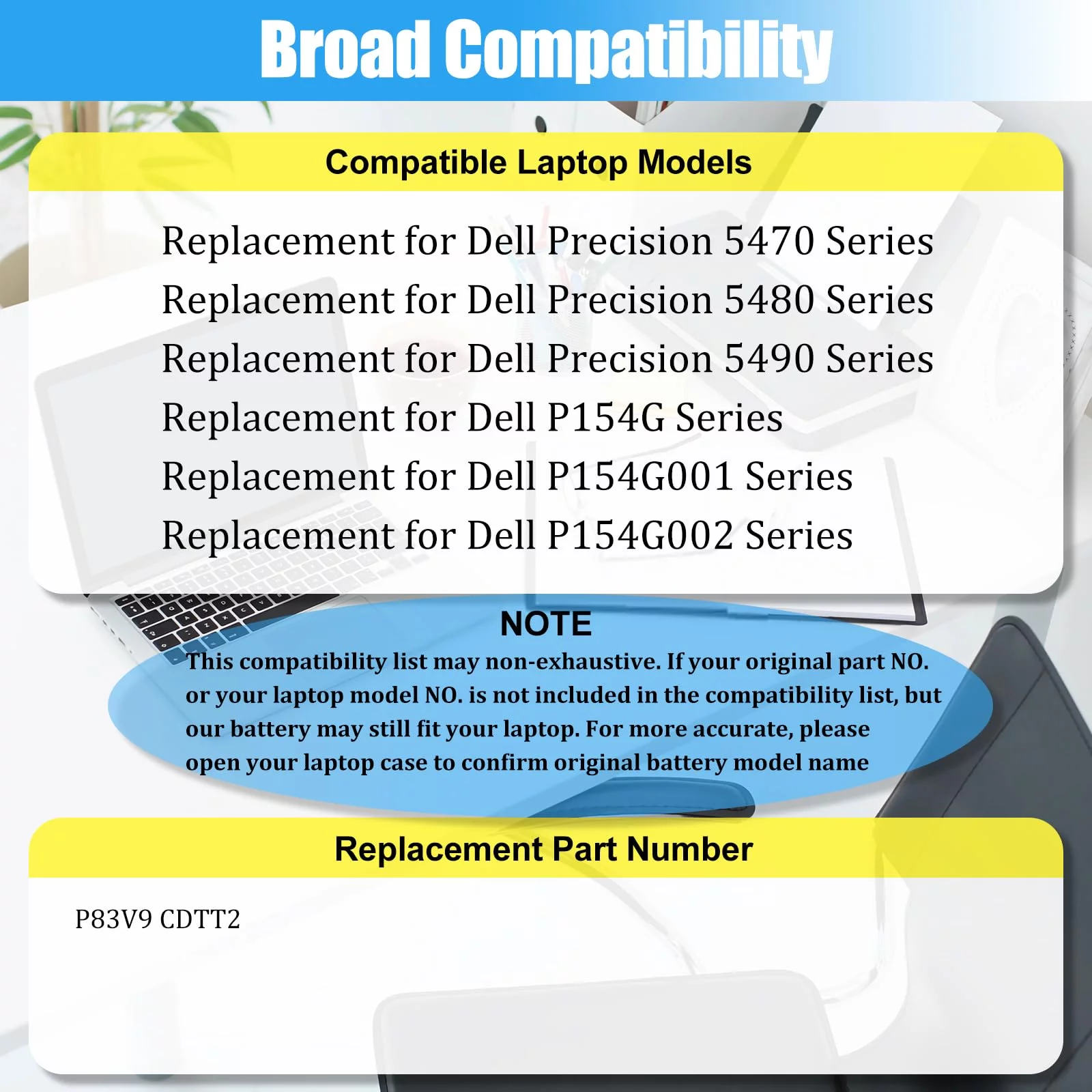 Broad Compatibility

Compatible Laptop Models

Replacement for Dell Precision 5470 Series
Replacement for Dell Precision 5480 Series
Replacement for Dell Precision 5490 Series
Replacement for Dell P154G Series
Replacement for Dell P154G001 Series
Replacement for Dell P154G002 Series

NOTE

This compatibility list may non-exhaustive. If your original part NO. or your laptop model NO. is not included in the compatibility list, but our battery may still fit your laptop. For more accurate, please open your laptop case to confirm original battery model name

Replacement Part Number

P83V9 CDTT2